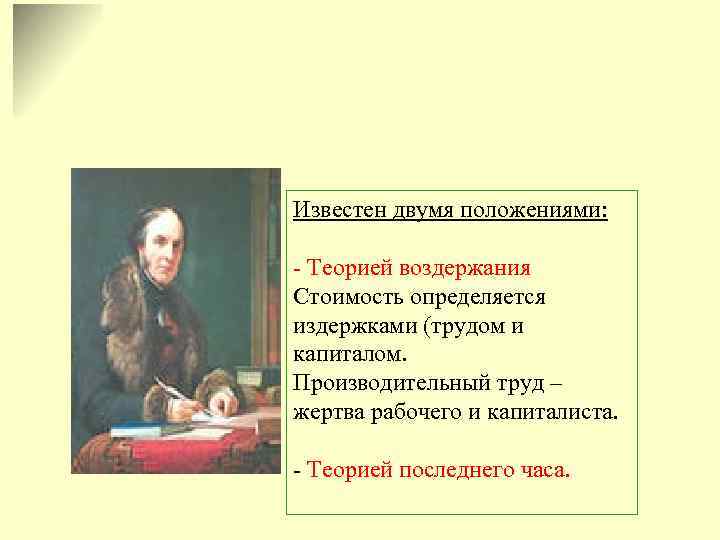 Известен двумя положениями:

- Теорией воздержания
Стоимость определяется издержками (трудом и капиталом.
Производительный труд – жертва рабочего и капиталиста.

- Теорией последнего часа.